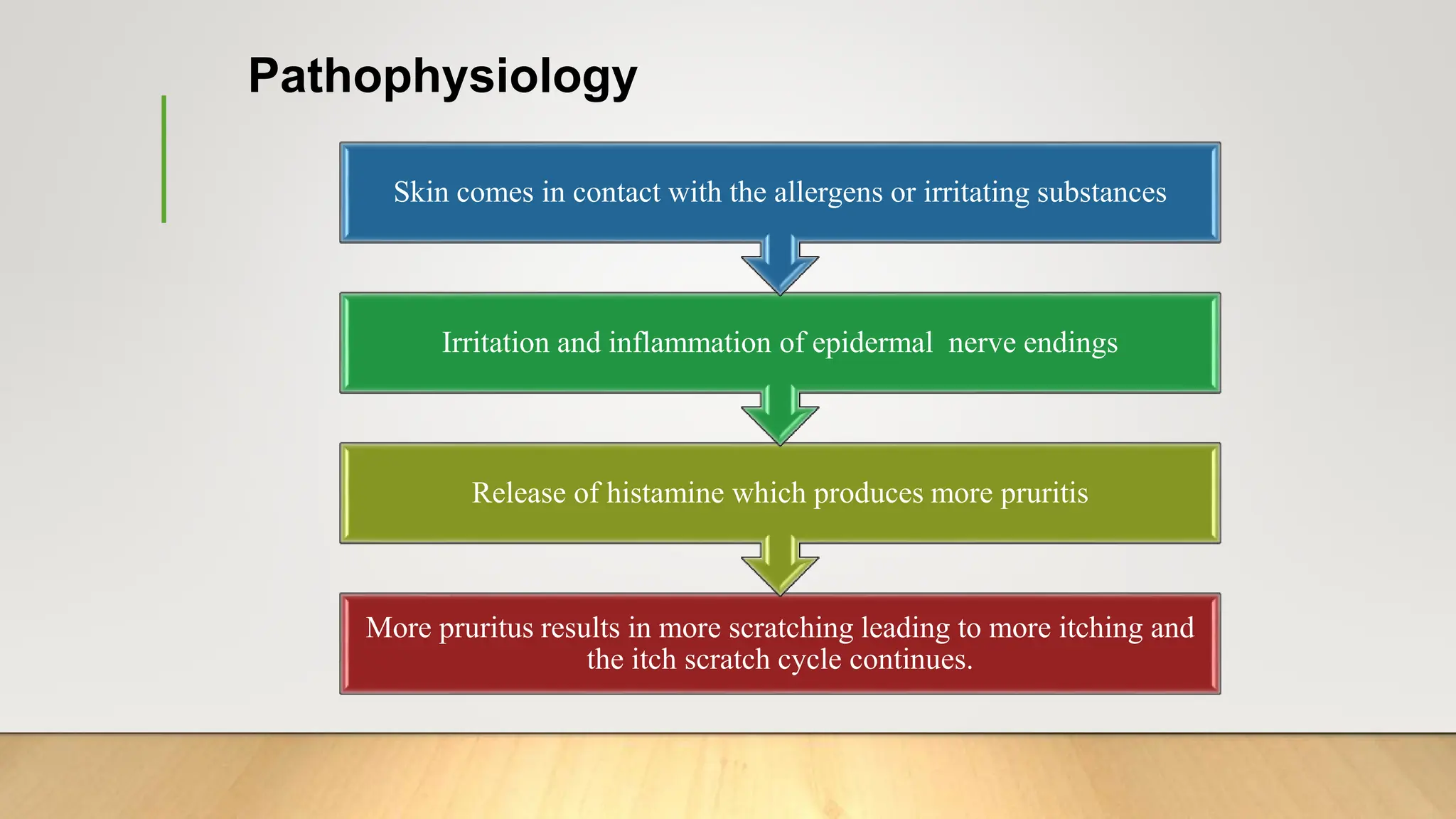 Pathophysiology

Skin comes in contact with the allergens or irritating substances

Irritation and inflammation of epidermal nerve endings

Release of histamine which produces more pruritis

More pruritus results in more scratching leading to more itching and the itch scratch cycle continues.